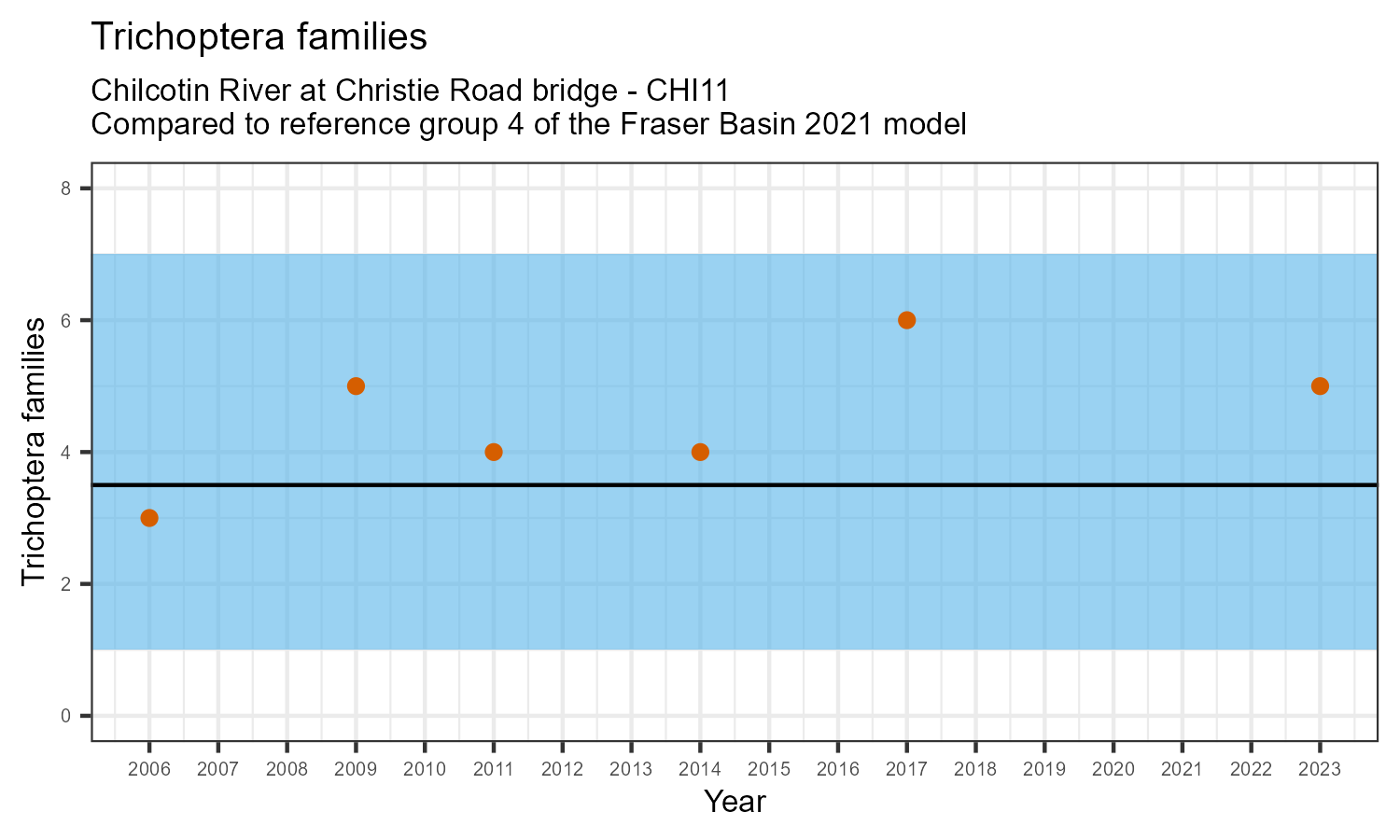 Trichoptera families

Chilcotin River at Christie Road bridge - CHI11
Compared to reference group 4 of the Fraser Basin 2021 model

Trichoptera families

8
6
4
2
0

2006 2007 2008 2009 2010 2011 2012 2013 2014 2015 2016 2017 2018 2019 2020 2021 2022 2023

Year